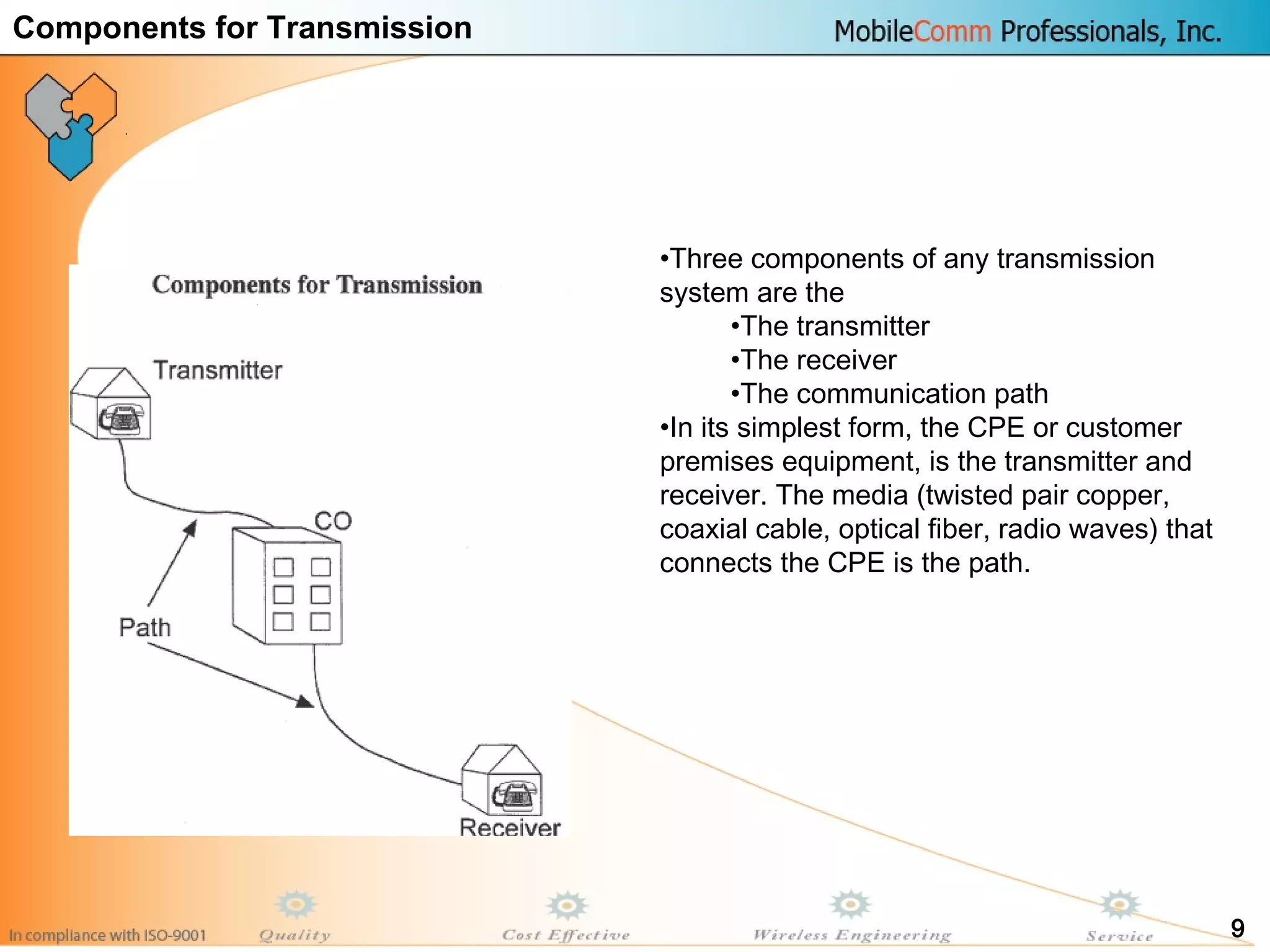 Components for Transmission

MobileComm Professionals, Inc.

Components for Transmission

Transmitter

CO

Path

Receiver

•Three components of any transmission system are the

•The transmitter

•The receiver

•The communication path

•In its simplest form, the CPE or customer premises equipment, is the transmitter and receiver. The media (twisted pair copper, coaxial cable, optical fiber, radio waves) that connects the CPE is the path.

In compliance with ISO-9001

Quality

Cost Effective

Wireless Engineering

Service

9